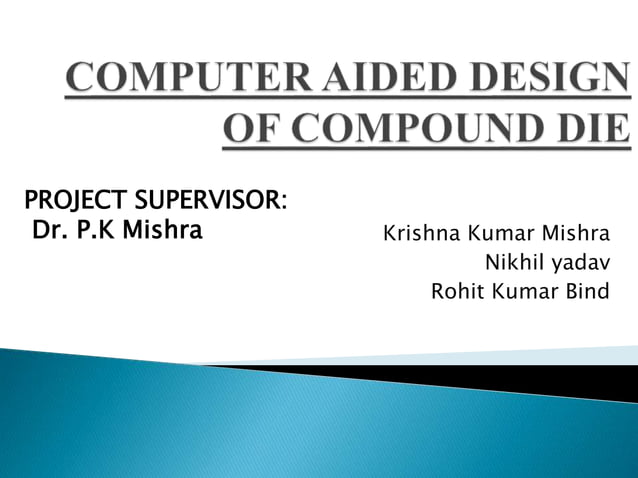 COMPUTER AIDED DESIGN OF COMPOUND DIE

PROJECT SUPERVISOR:
Dr. P.K Mishra

Krishna Kumar Mishra
Nikhil yadav
Rohit Kumar Bind